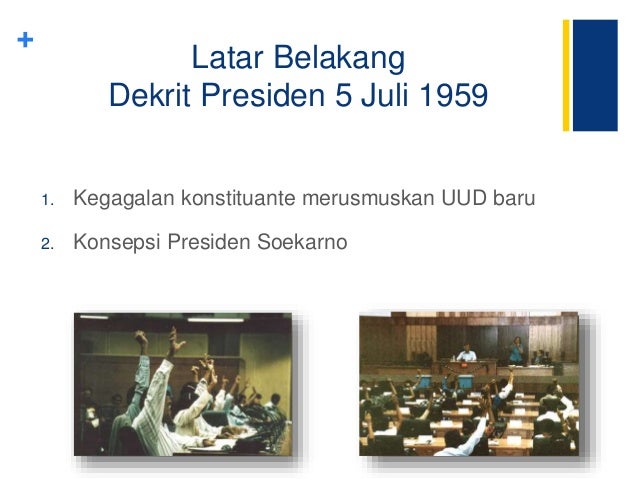 +

Latar Belakang
Dekrit Presiden 5 Juli 1959

1. Kegagalan konstituante merusmuskan UUD baru
2. Konsepsi Presiden Soekarno